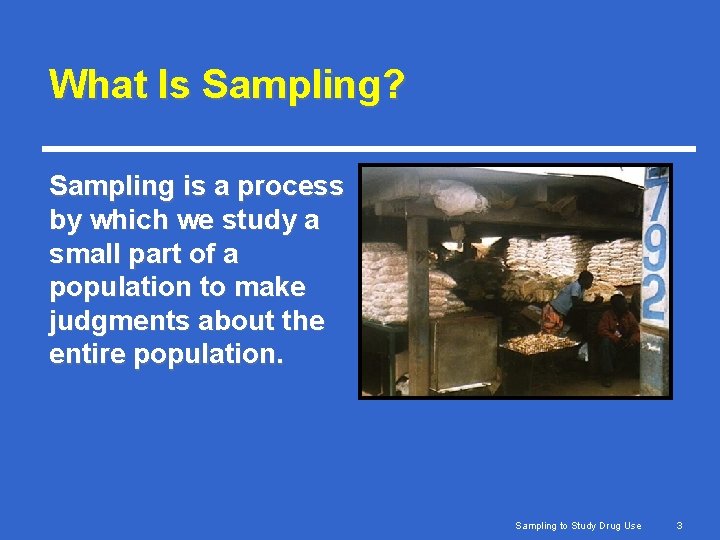 What Is Sampling?

Sampling is a process by which we study a small part of a population to make judgments about the entire population.

792

Sampling to Study Drug Use 3